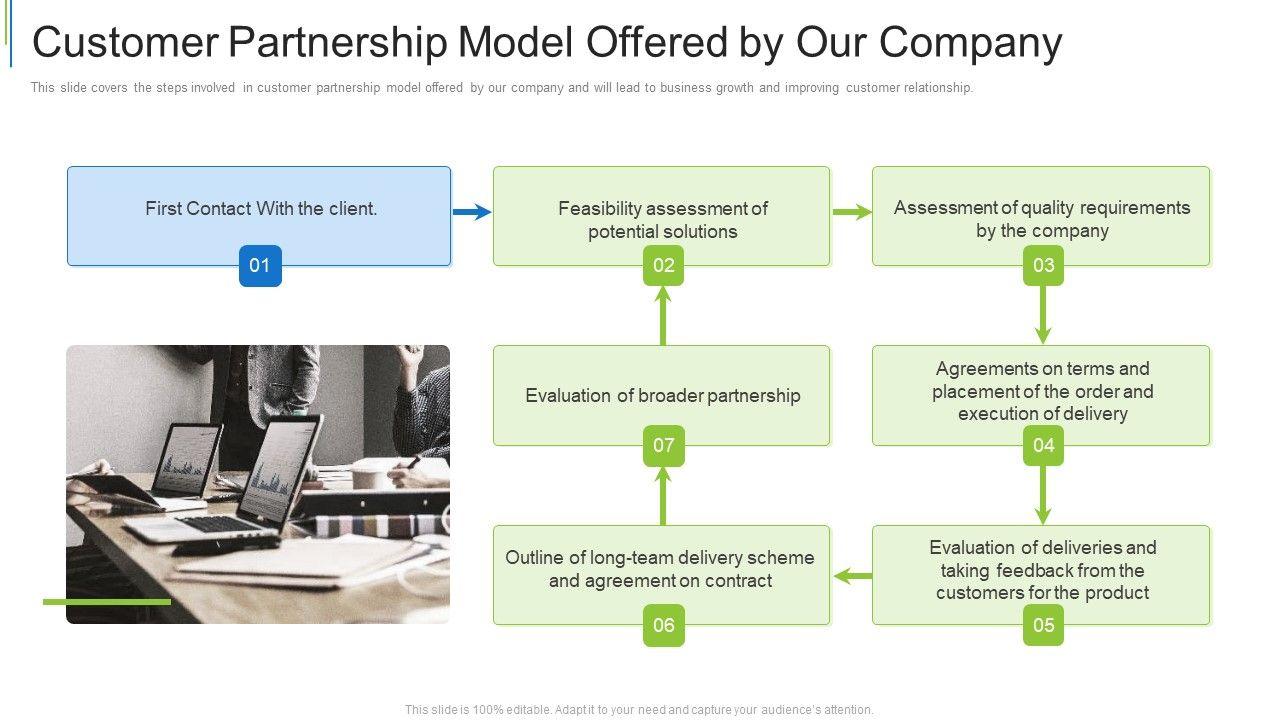 Customer Partnership Model Offered by Our Company

This slide covers the steps involved in customer partnership model offered by our company and will lead to business growth and improving customer relationship.

First Contact With the client.

01

Feasibility assessment of potential solutions

02

Assessment of quality requirements by the company

03

Agreements on terms and placement of the order and execution of delivery

04

Evaluation of deliveries and taking feedback from the customers for the product

05

Outline of long-team delivery scheme and agreement on contract

06

Evaluation of broader partnership

07

This slide is 100% editable. Adapt it to your need and capture your audience's attention.